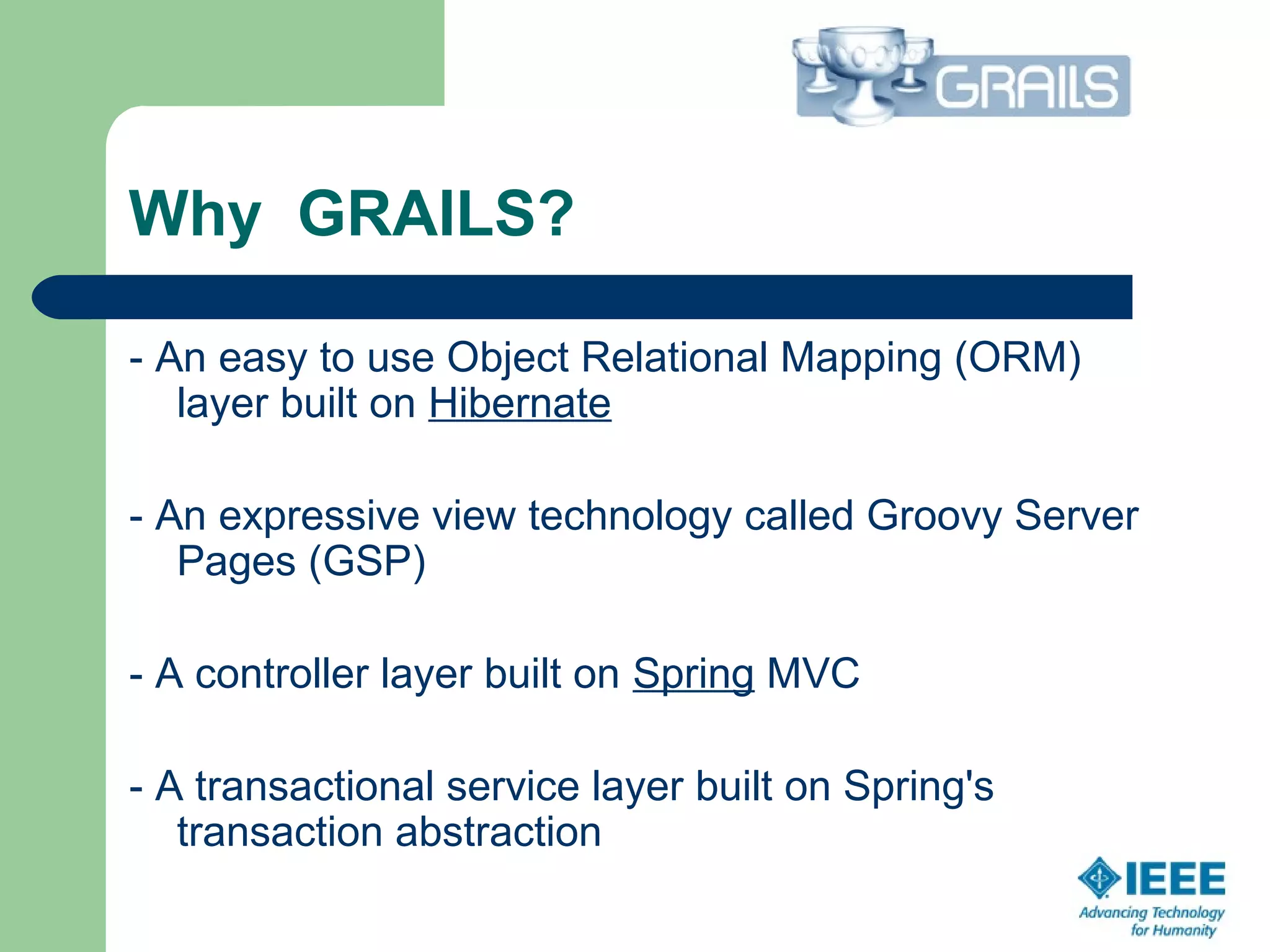 GRAILS

Why GRAILS?

- An easy to use Object Relational Mapping (ORM) layer built on Hibernate

- An expressive view technology called Groovy Server Pages (GSP)

- A controller layer built on Spring MVC

- A transactional service layer built on Spring's transaction abstraction

IEEE
Advancing Technology for Humanity